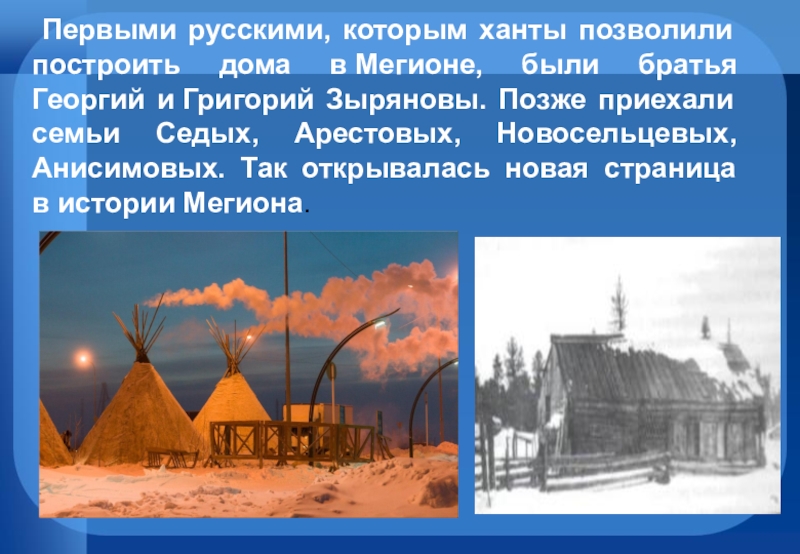 Первыми русскими, которым ханты позволили построить дома в Мегионе, были братья Георгий и Григорий Зыряновы. Позже приехали семьи Седых, Арестовых, Новосельцевых, Анисимовых. Так открывалась новая страница в истории Мегиона.